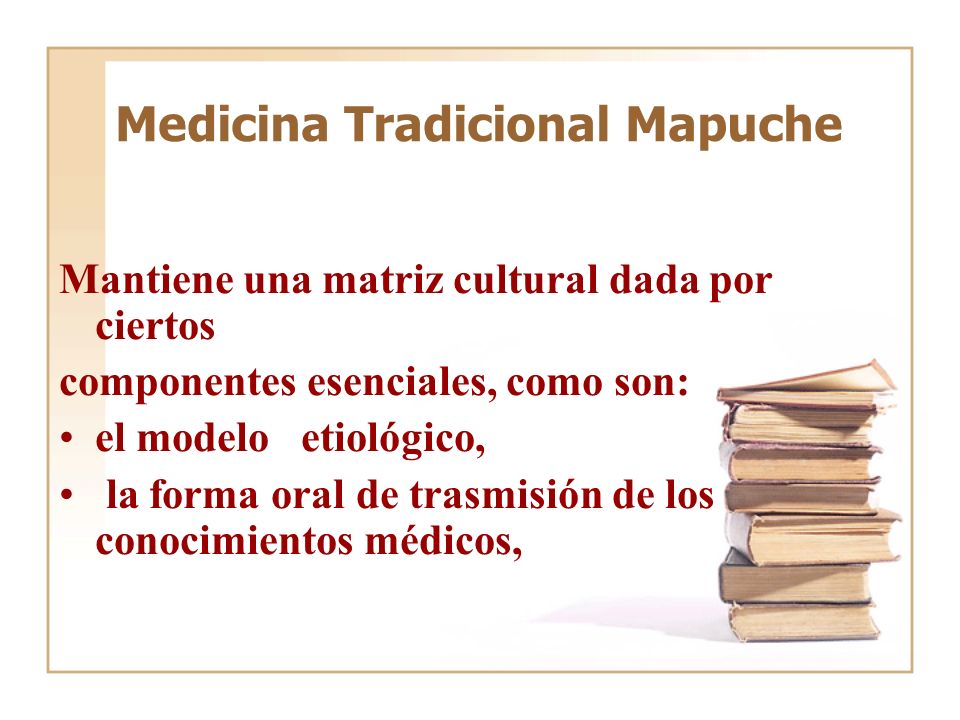 Medicina Tradicional Mapuche

Mantiene una matriz cultural dada por ciertos

componentes esenciales, como son:

• el modelo etiológico,

• la forma oral de trasmisión de los conocimientos médicos,